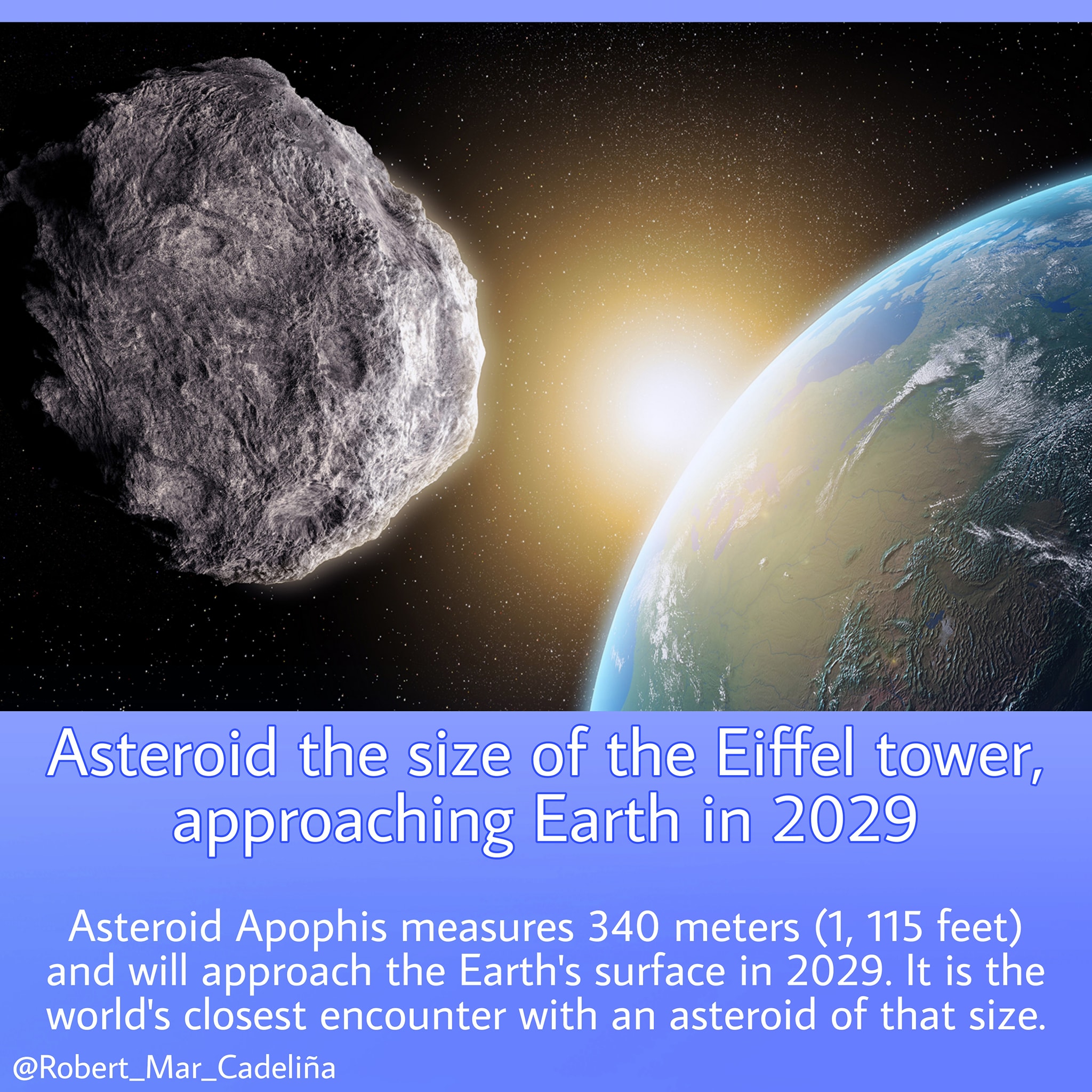 Asteroid the size of the Eiffel tower, approaching Earth in 2029

Asteroid Apophis measures 340 meters (1, 115 feet) and will approach the Earth's surface in 2029. It is the world's closest encounter with an asteroid of that size.

@Robert_Mar_Cadeliña